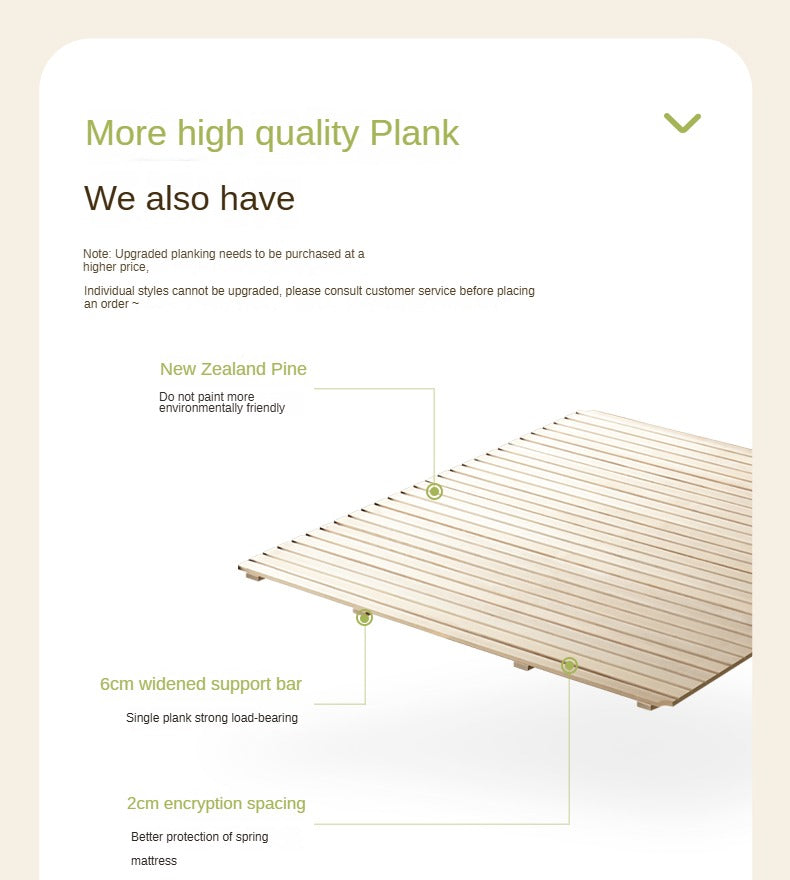 More high quality Plank

We also have

Note: Upgraded planking needs to be purchased at a higher price,

Individual styles cannot be upgraded, please consult customer service before placing an order ~

New Zealand Pine

Do not paint more environmentally friendly

6cm widened support bar

Single plank strong load-bearing

2cm encryption spacing

Better protection of spring mattress